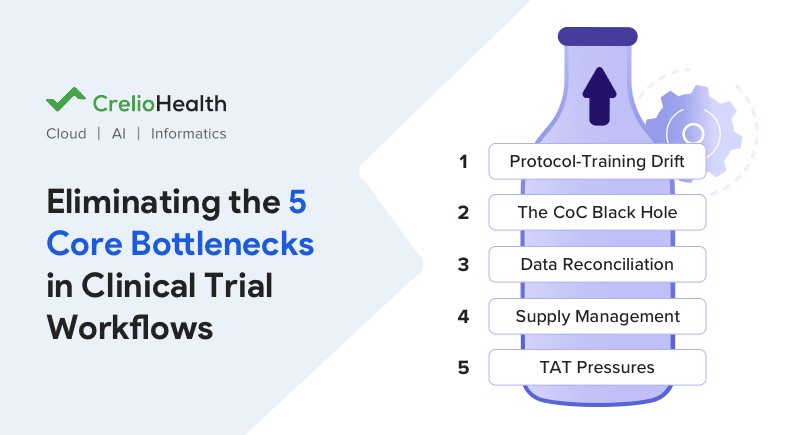 CrelioHealth
Cloud | AI | Informatics

Eliminating the 5 Core Bottlenecks in Clinical Trial Workflows

1 Protocol-Training Drift
2 The CoC Black Hole
3 Data Reconciliation
4 Supply Management
5 TAT Pressures